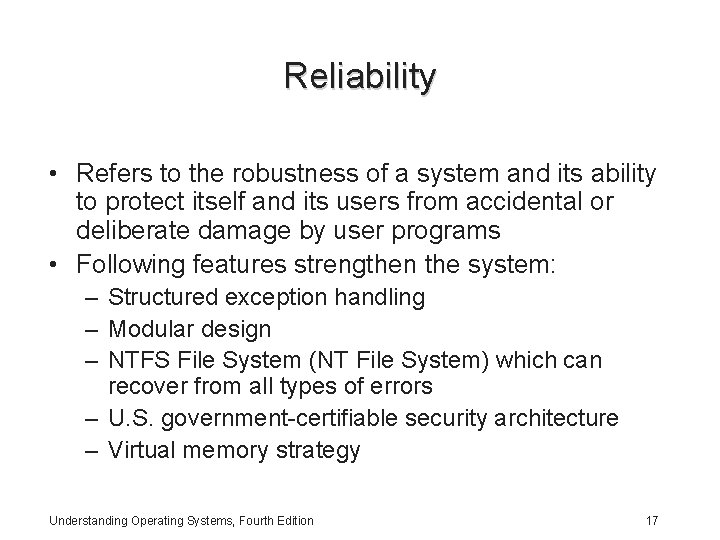 Reliability

• Refers to the robustness of a system and its ability to protect itself and its users from accidental or deliberate damage by user programs
• Following features strengthen the system:
– Structured exception handling
– Modular design
– NTFS File System (NT File System) which can recover from all types of errors
– U.S. government-certifiable security architecture
– Virtual memory strategy

Understanding Operating Systems, Fourth Edition

17